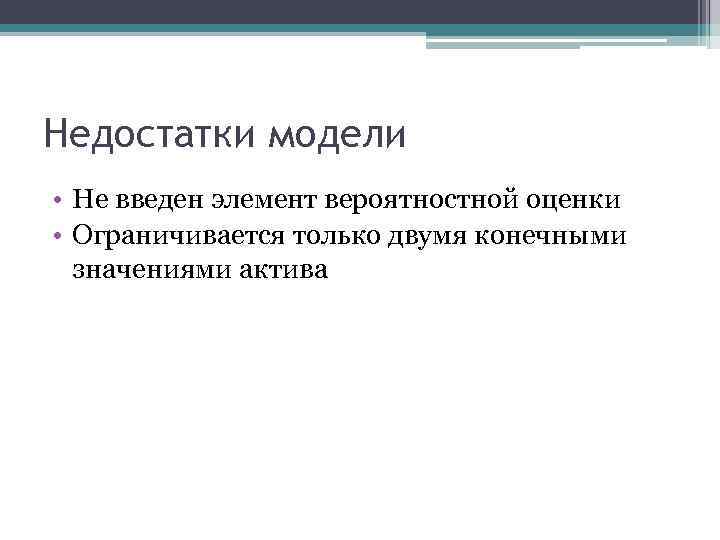 Недостатки модели

• Не введен элемент вероятностной оценки
• Ограничивается только двумя конечными значениями актива